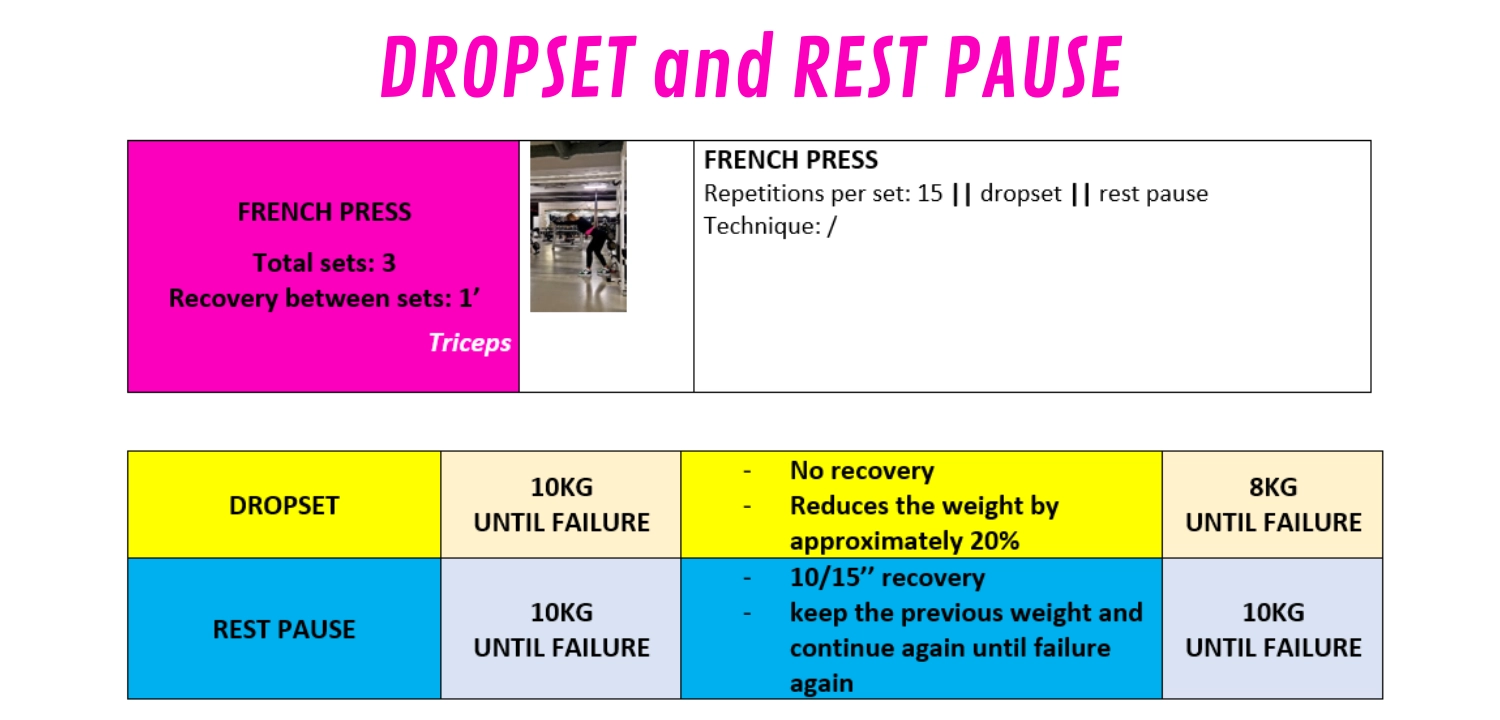 DROPSET and REST PAUSE

| FRENCH PRESS<br>Total sets: 3<br>Recovery between sets: 1'<br>Triceps | | FRENCH PRESS<br>Repetitions per set: 15 \|\| dropset \|\| rest pause<br>Technique: / |
|---|---|---|

| DROPSET | 10KG<br>UNTIL FAILURE | - No recovery<br>- Reduces the weight by approximately 20% | 8KG<br>UNTIL FAILURE |
|---|---|---|---|
| REST PAUSE | 10KG<br>UNTIL FAILURE | - 10/15'' recovery<br>- keep the previous weight and continue again until failure again | 10KG<br>UNTIL FAILURE |